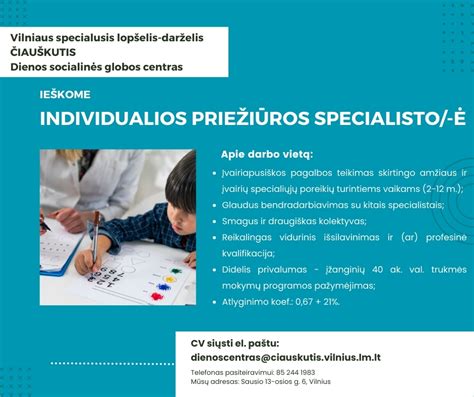 Vilniaus specialusis lopšelis-darželis
ČIAUŠKUTIS
Dienos socialinės globos centras

IEŠKOME

INDIVIDUALIOS PRIEŽIŪROS SPECIALISTO/-Ė

Apie darbo vietą:

• Įvairiapusiškos pagalbos teikimas skirtingo amžiaus ir įvairių specialiųjų poreikių turintiems vaikams (2-12 m.);
• Glaudus bendradarbiavimas su kitais specialistais;
• Smagus ir draugiškas kolektyvas;
• Reikalingas vidurinis išsilavinimas ir (ar) profesinė kvalifikacija;
• Didelis privalumas - įžanginių 40 ak. val. trukmės mokymų programos pažymėjimas;
• Atlyginimo koef.: 0,67 + 21%.

CV siųsti el. paštu:
dienoscentras@ciauskutis.vilnius.lm.lt

Telefonas pasiteiravimui: 85 244 1983
Mūsų adresas: Sausio 13-osios g. 6, Vilnius